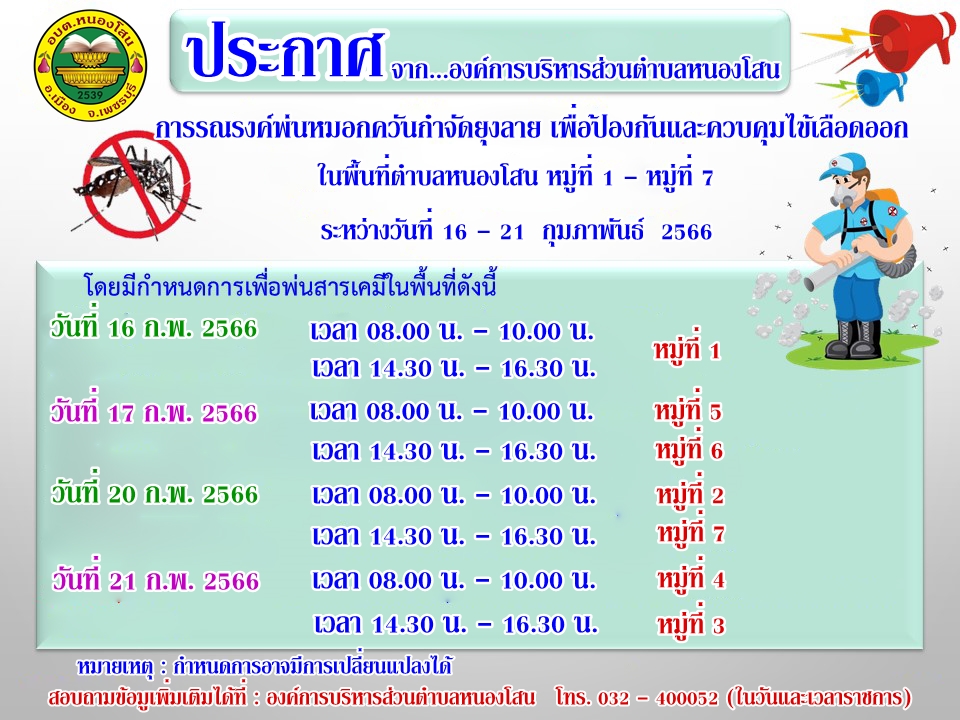 อบต.หนองโสน
2539
อ.เมือง จ.เพชรบุรี

ประกาศ จาก...องค์การบริหารส่วนตำบลหนองโสน

การรณรงค์พ่นหมอกควันกำจัดยุงลาย เพื่อป้องกันและควบคุมไข้เลือดออก
ในพื้นที่ตำบลหนองโสน หมู่ที่ 1 – หมู่ที่ 7
ระหว่างวันที่ 16 – 21 กุมภาพันธ์ 2566

โดยมีกำหนดการเพื่อพ่นสารเคมีในพื้นที่ดังนี้

| | | |
|---|---|---|
| วันที่ 16 ก.พ. 2566 | เวลา 08.00 น. – 10.00 น. | หมู่ที่ 1 |
| | เวลา 14.30 น. – 16.30 น. | |
| วันที่ 17 ก.พ. 2566 | เวลา 08.00 น. – 10.00 น. | หมู่ที่ 5 |
| | เวลา 14.30 น. – 16.30 น. | หมู่ที่ 6 |
| วันที่ 20 ก.พ. 2566 | เวลา 08.00 น. – 10.00 น. | หมู่ที่ 2 |
| | เวลา 14.30 น. – 16.30 น. | หมู่ที่ 7 |
| วันที่ 21 ก.พ. 2566 | เวลา 08.00 น. – 10.00 น. | หมู่ที่ 4 |
| | เวลา 14.30 น. – 16.30 น. | หมู่ที่ 3 |

หมายเหตุ : กำหนดการอาจมีการเปลี่ยนแปลงได้
สอบถามข้อมูลเพิ่มเติมได้ที่ : องค์การบริหารส่วนตำบลหนองโสน โทร. 032 – 400052 (ในวันและเวลาราชการ)